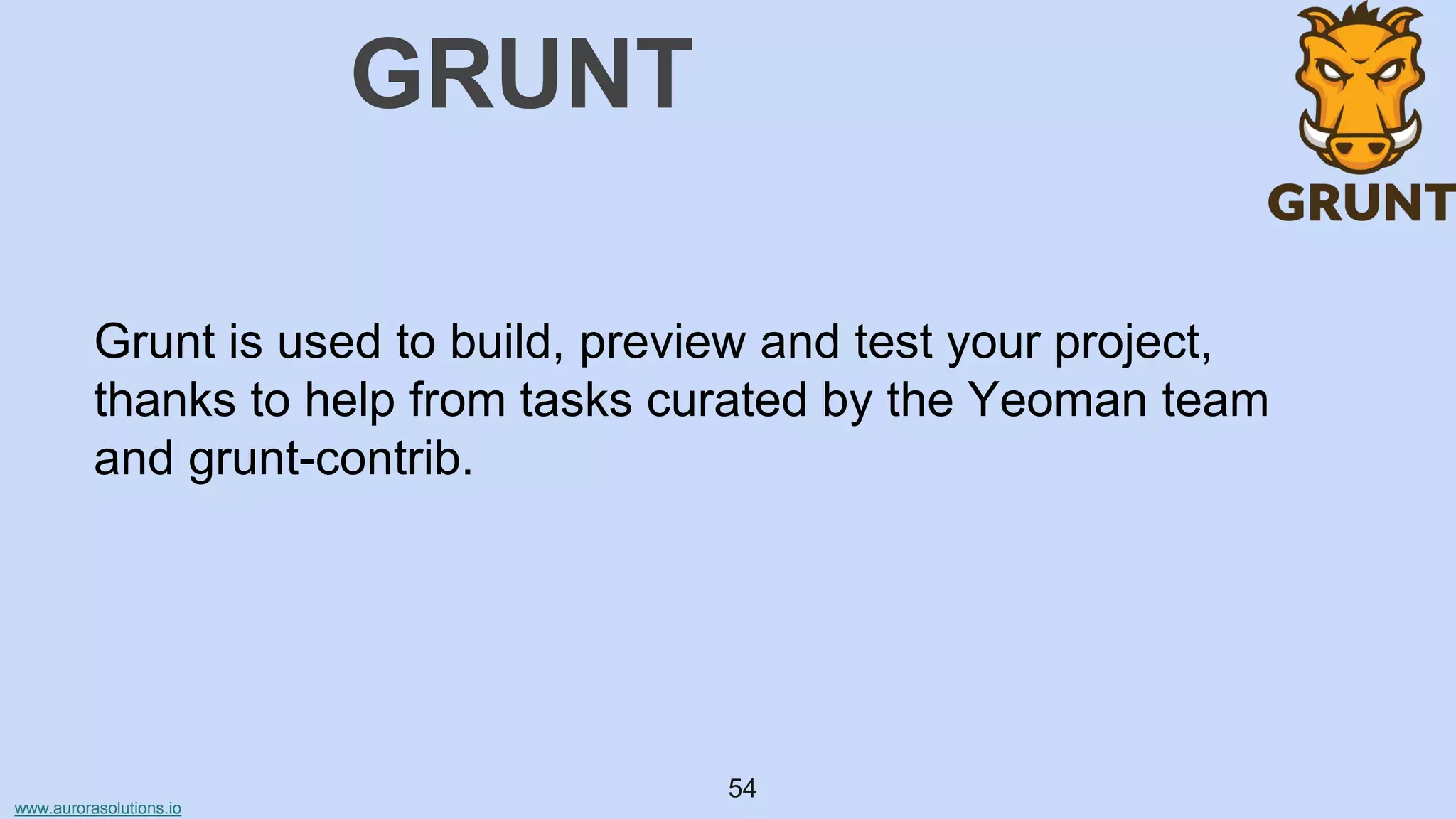 GRUNT

GRUNT

Grunt is used to build, preview and test your project, thanks to help from tasks curated by the Yeoman team and grunt-contrib.

54

www.aurorasolutions.io